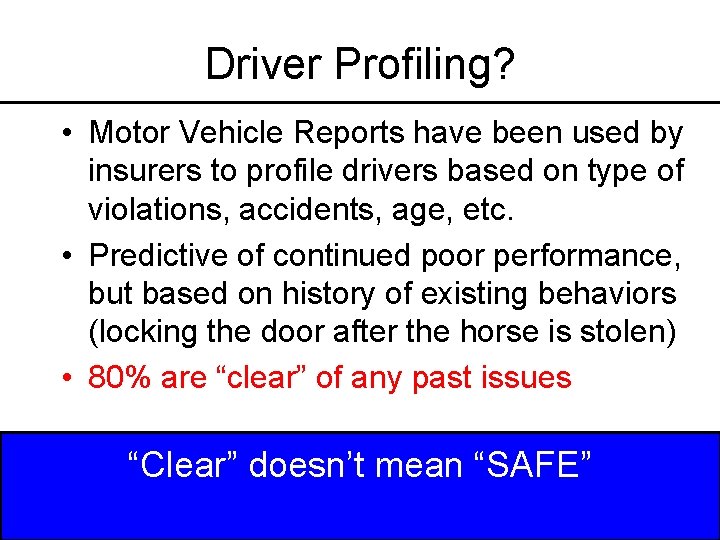 Driver Profiling?

• Motor Vehicle Reports have been used by insurers to profile drivers based on type of violations, accidents, age, etc.

• Predictive of continued poor performance, but based on history of existing behaviors (locking the door after the horse is stolen)

• 80% are “clear” of any past issues

“Clear” doesn’t mean “SAFE”